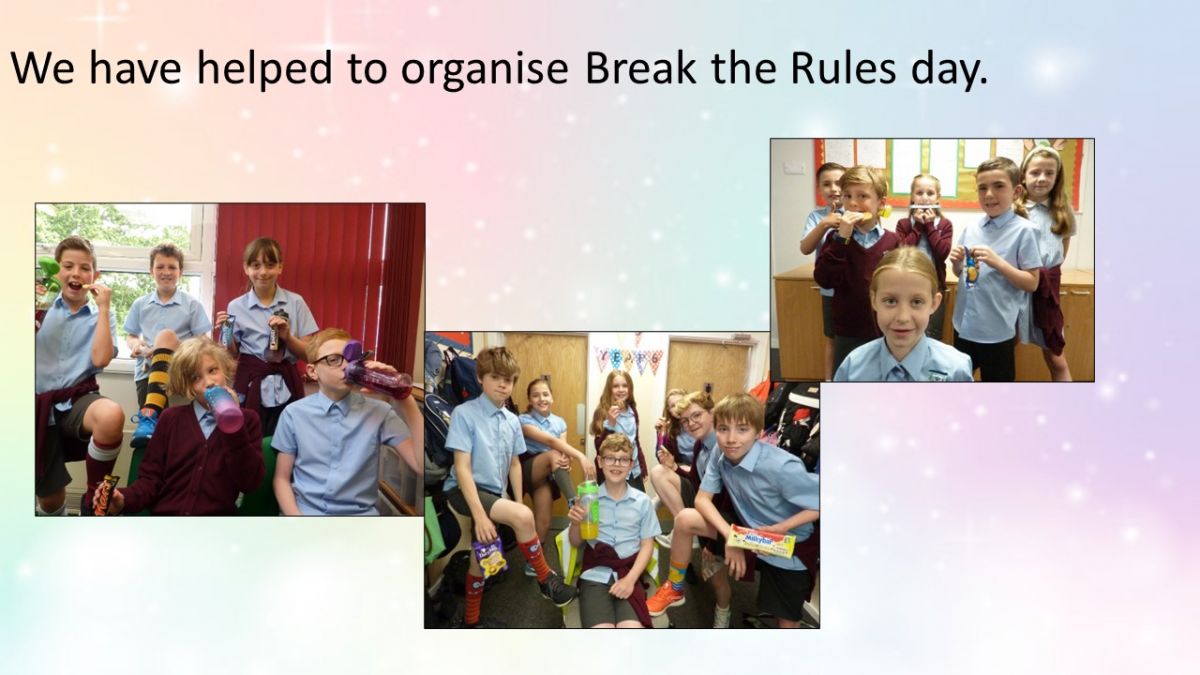 We have helped to organise Break the Rules day.

YEAR 6

Milkybar